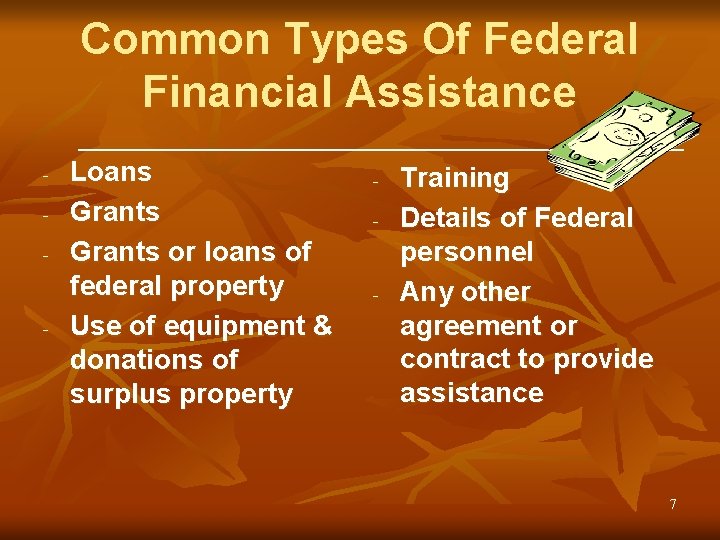 Common Types Of Federal Financial Assistance

- Loans
- Grants
- Grants or loans of federal property
- Use of equipment & donations of surplus property

- Training
- Details of Federal personnel
- Any other agreement or contract to provide assistance

7